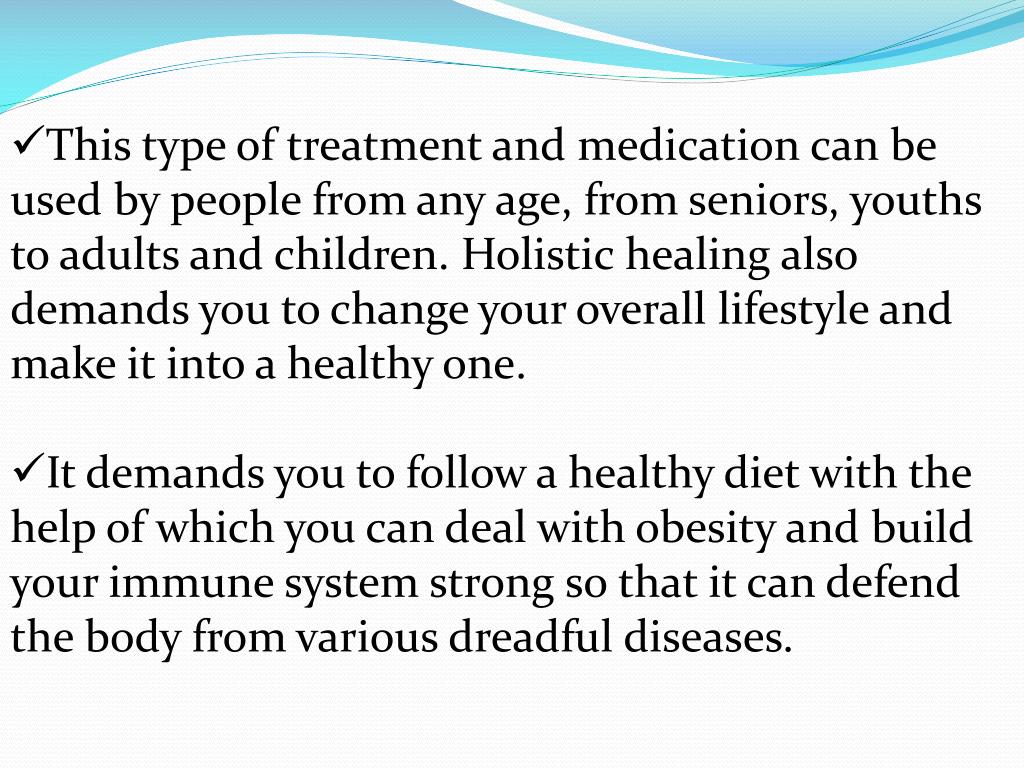 ✓This type of treatment and medication can be used by people from any age, from seniors, youths to adults and children. Holistic healing also demands you to change your overall lifestyle and make it into a healthy one.

✓It demands you to follow a healthy diet with the help of which you can deal with obesity and build your immune system strong so that it can defend the body from various dreadful diseases.